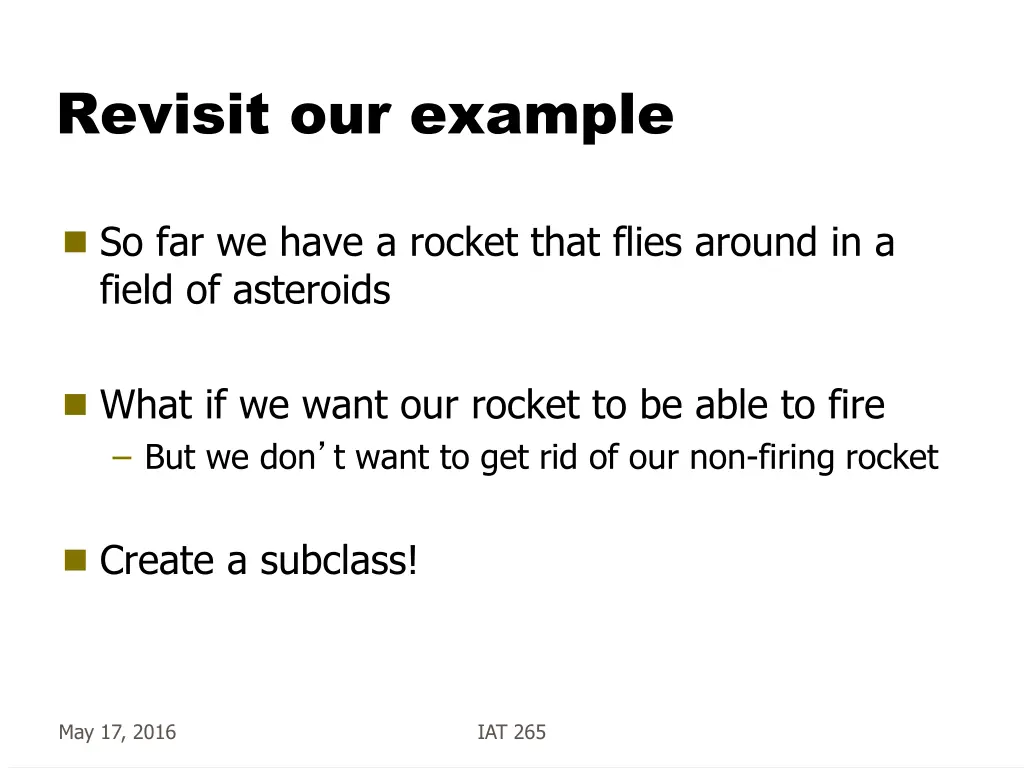 Revisit our example

So far we have a rocket that flies around in a field of asteroids

What if we want our rocket to be able to fire

– But we don’t want to get rid of our non-firing rocket

Create a subclass!

May 17, 2016

IAT 265